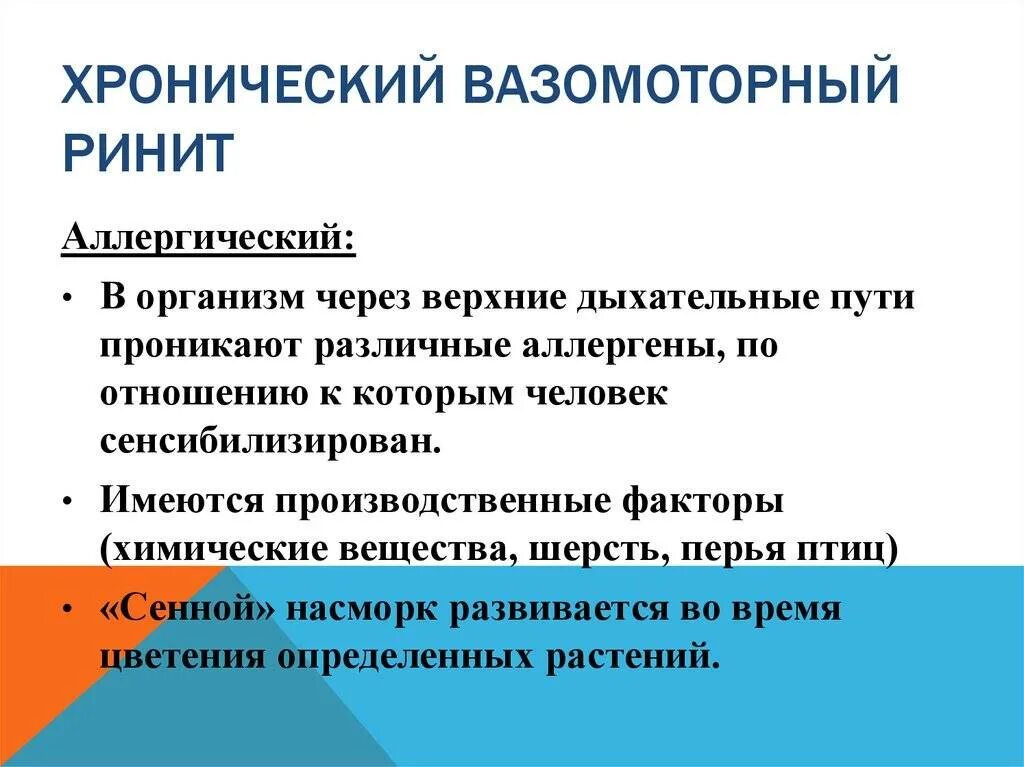 ХРОНИЧЕСКИЙ ВАЗОМОТОРНЫЙ РИНИТ

Аллергический:

• В организм через верхние дыхательные пути проникают различные аллергены, по отношению к которым человек сенсибилизирован.

• Имеются производственные факторы (химические вещества, шерсть, перья птиц)

• «Сенной» насморк развивается во время цветения определенных растений.